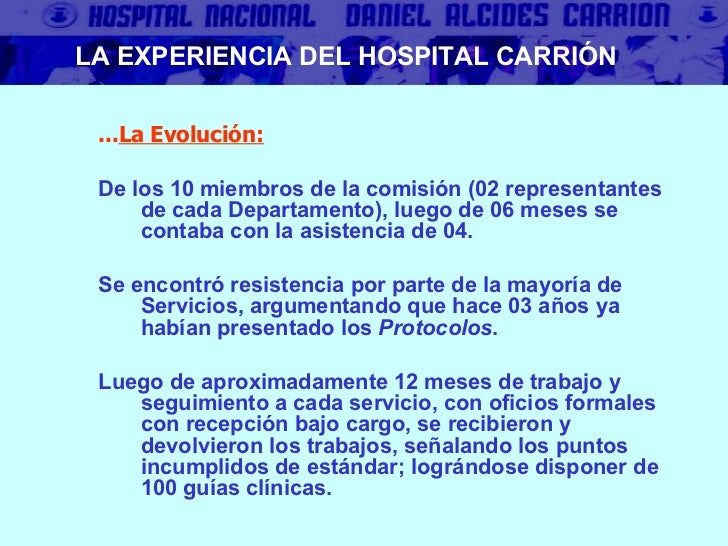 HOSPITAL NACIONAL DANIEL ALCIDES CARRION

LA EXPERIENCIA DEL HOSPITAL CARRIÓN

…La Evolución:

De los 10 miembros de la comisión (02 representantes de cada Departamento), luego de 06 meses se contaba con la asistencia de 04.

Se encontró resistencia por parte de la mayoría de Servicios, argumentando que hace 03 años ya habían presentado los Protocolos.

Luego de aproximadamente 12 meses de trabajo y seguimiento a cada servicio, con oficios formales con recepción bajo cargo, se recibieron y devolvieron los trabajos, señalando los puntos incumplidos de estándar; lográndose disponer de 100 guías clínicas.